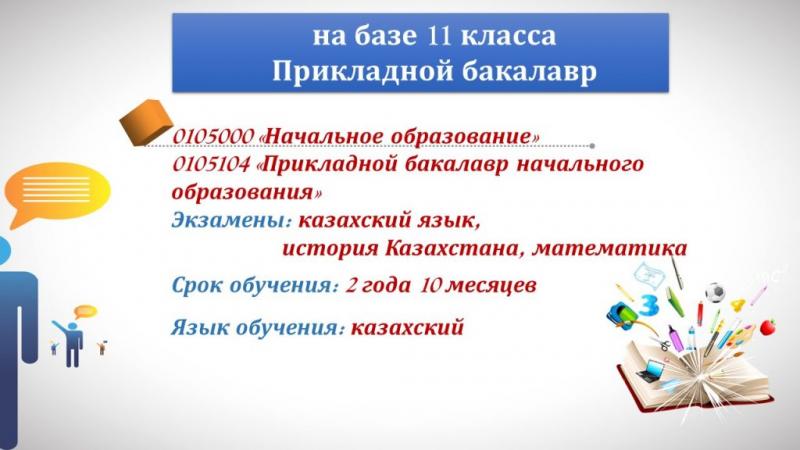 на базе 11 класса
Прикладной бакалавр

0105000 «Начальное образование»
0105104 «Прикладной бакалавр начального образования»
Экзамены: казахский язык,
история Казахстана, математика
Срок обучения: 2 года 10 месяцев
Язык обучения: казахский